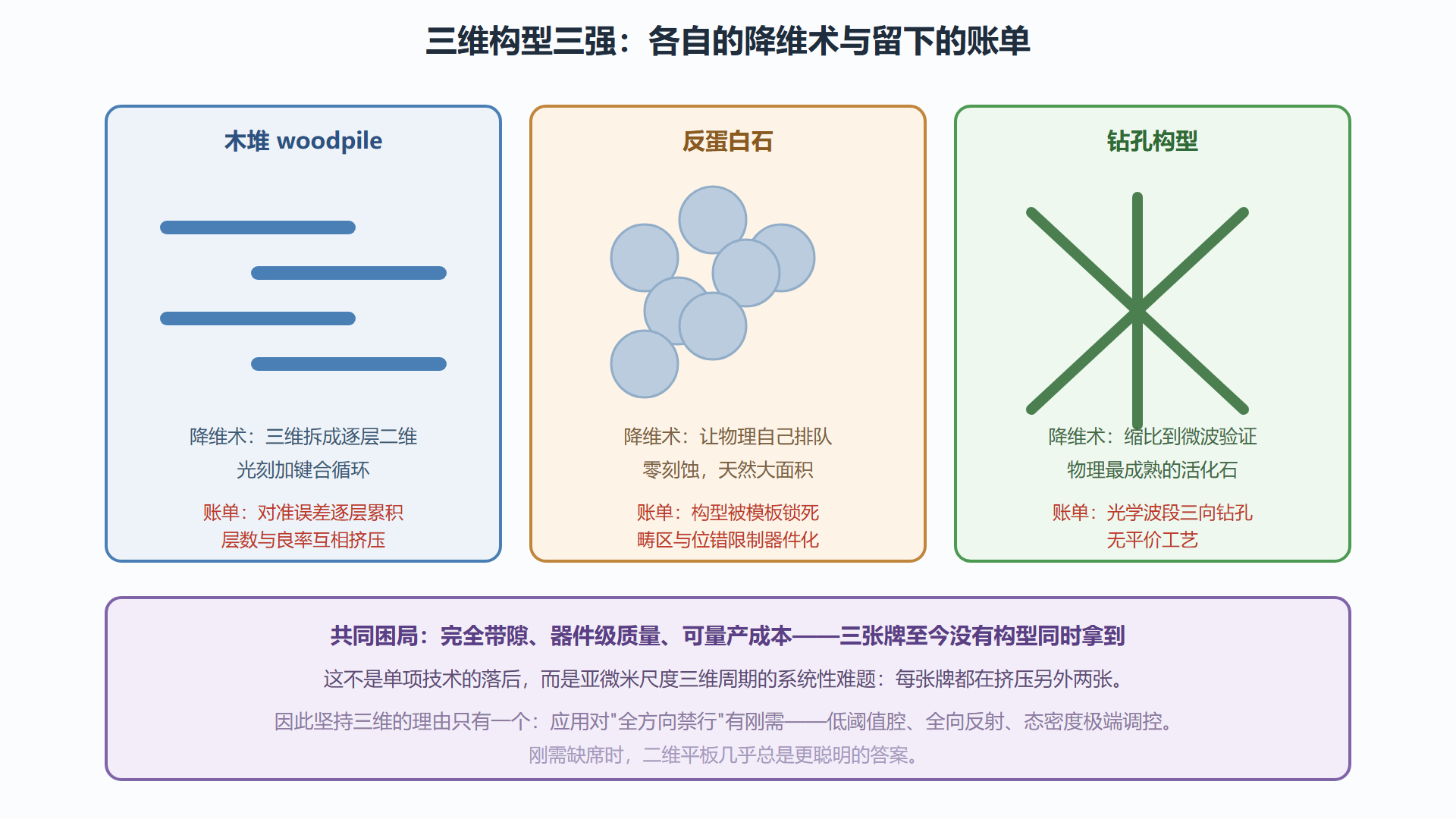 三维构型三强：各自的降维术与留下的账单

木堆 woodpile

降维术：三维拆成逐层二维
光刻加键合循环

账单：对准误差逐层累积
层数与良率互相挤压

反蛋白石

降维术：让物理自己排队
零刻蚀，天然大面积

账单：构型被模板锁死
畴区与位错限制器件化

钻孔构型

降维术：缩比到微波验证
物理最成熟的活化石

账单：光学波段三向钻孔
无平价工艺

共同困局：完全带隙、器件级质量、可量产成本——三张牌至今没有构型同时拿到

这不是单项技术的落后，而是亚微米尺度三维周期的系统性难题：每张牌都在挤压另外两张。

因此坚持三维的理由只有一个：应用对"全方向禁行"有刚需——低阈值腔、全向反射、态密度极端调控。

刚需缺席时，二维平板几乎总是更聪明的答案。